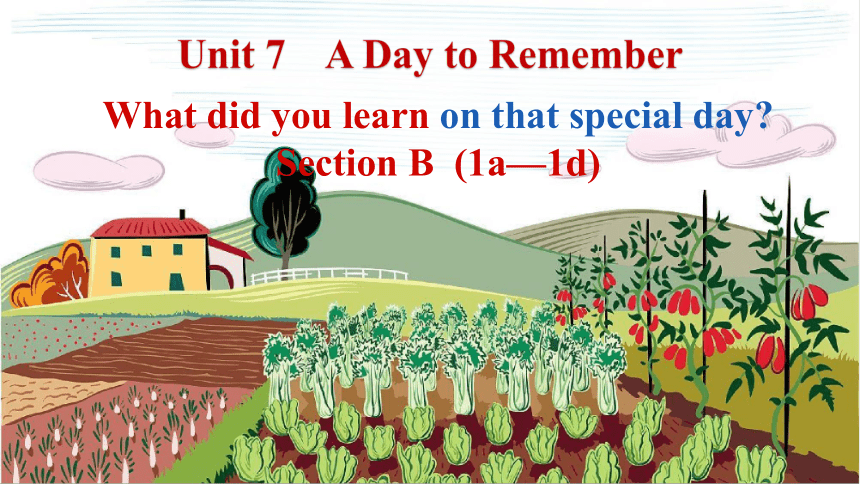 Unit 7 A Day to Remember

What did you learn on that special day?

Section B (1a—1d)